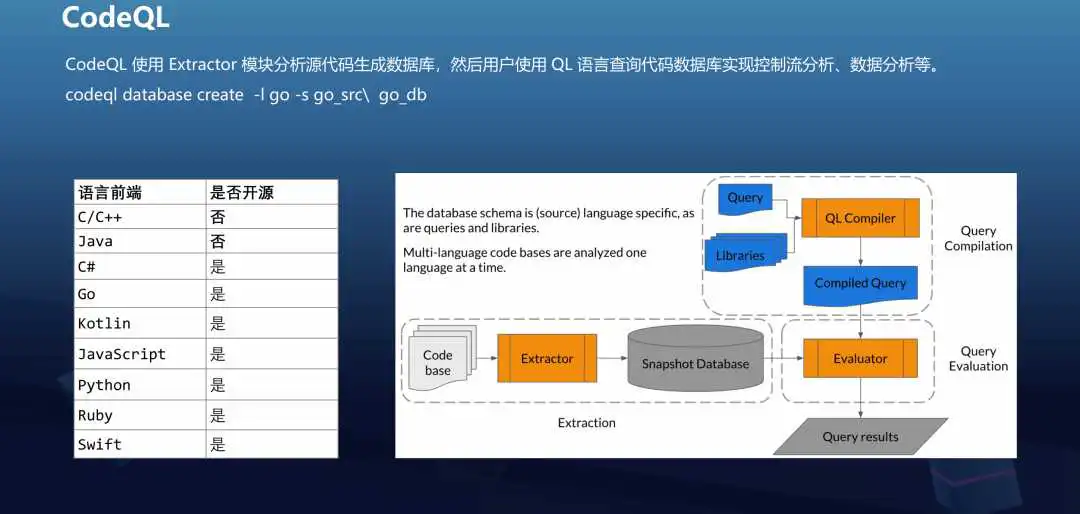 CodeQL

CodeQL 使用 Extractor 模块分析源代码生成数据库，然后用户使用 QL 语言查询代码数据库实现控制流分析、数据分析等。

codeql database create -l go -s go_src\ go_db

| 语言前端 | 是否开源 |
|---|---|
| C/C++ | 否 |
| Java | 否 |
| C# | 是 |
| Go | 是 |
| Kotlin | 是 |
| JavaScript | 是 |
| Python | 是 |
| Ruby | 是 |
| Swift | 是 |

The database schema is (source) language specific, as are queries and libraries.

Multi-language code bases are analyzed one language at a time.

Query

Libraries

QL Compiler

Compiled Query

Query Compilation

Code base

Extractor

Snapshot Database

Evaluator

Query Evaluation

Extraction

Query results